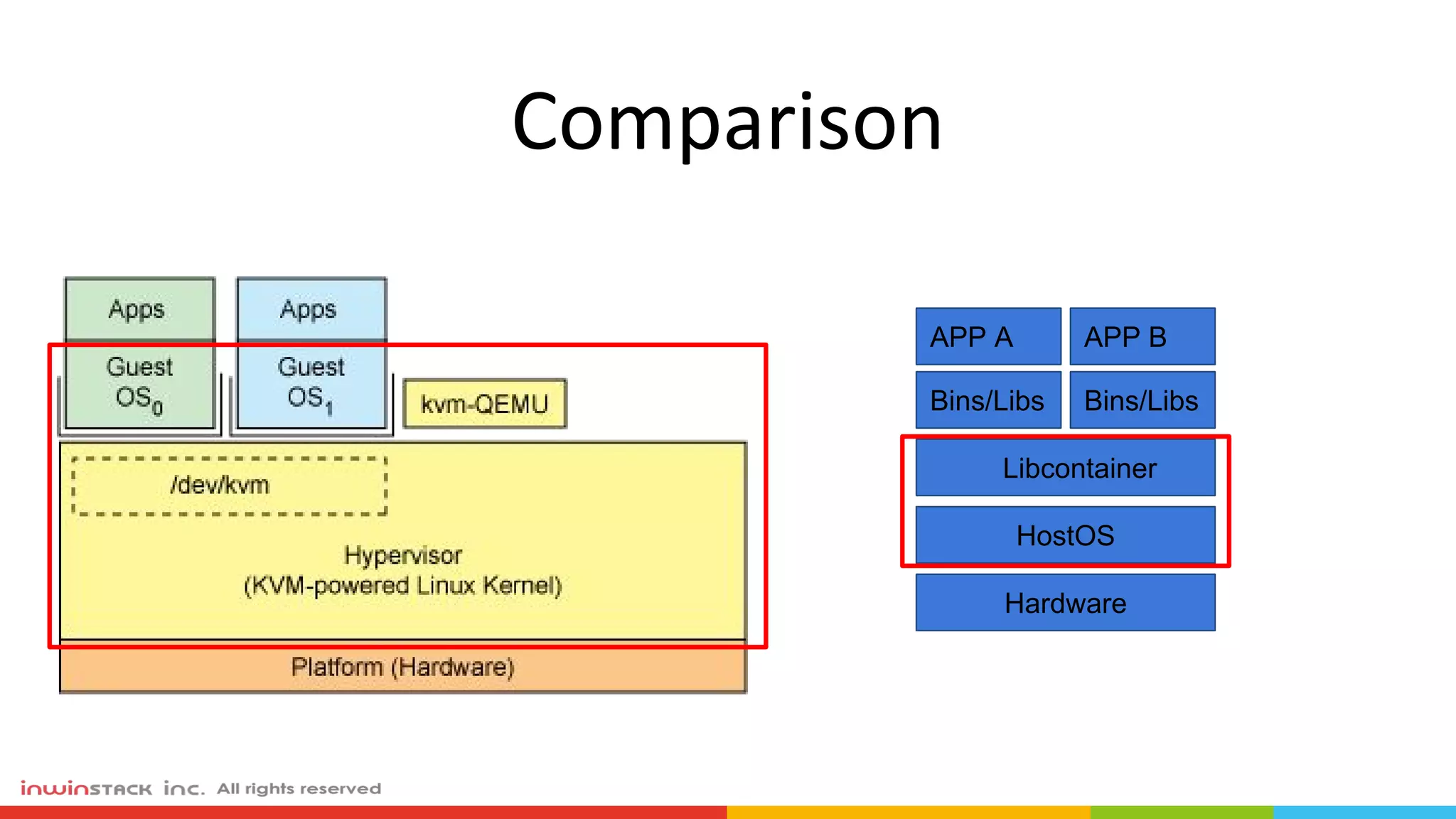 Comparison

Apps

Apps

Guest
$OS_0$

Guest
$OS_1$

kvm-QEMU

/dev/kvm

Hypervisor
(KVM-powered Linux Kernel)

Platform (Hardware)

APP A

APP B

Bins/Libs

Bins/Libs

Libcontainer

HostOS

Hardware

inwinSTACK inc. All rights reserved